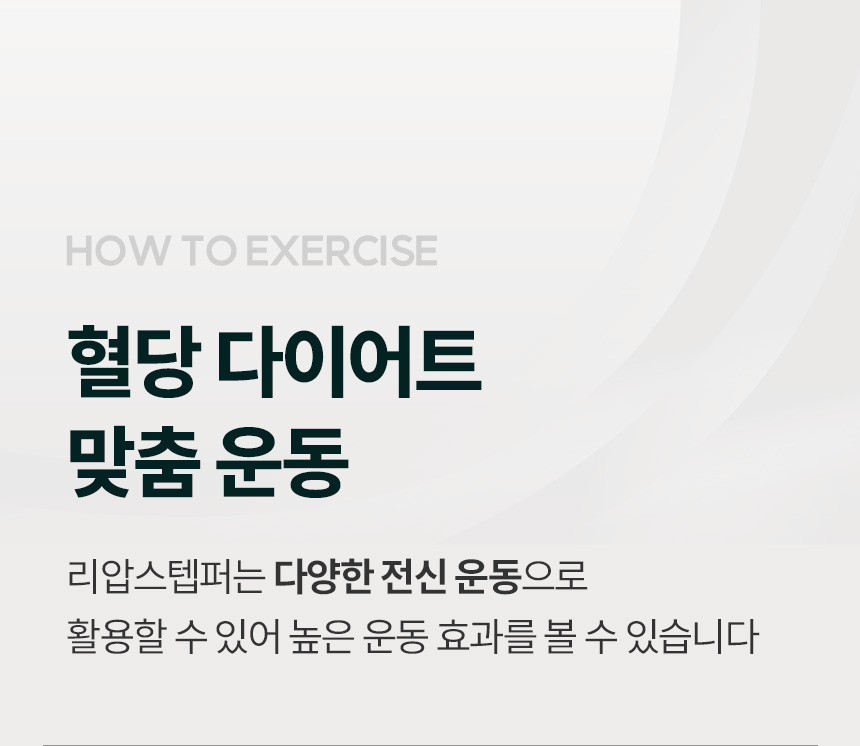 HOW TO EXERCISE

혈당 다이어트
맞춤 운동

리압스텝퍼는 다양한 전신 운동으로
활용할 수 있어 높은 운동 효과를 볼 수 있습니다